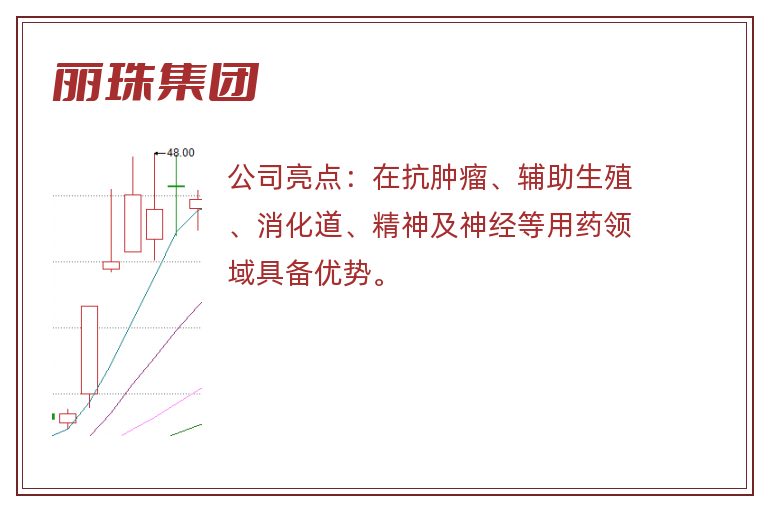 丽珠集团

48.00

公司亮点：在抗肿瘤、辅助生殖、消化道、精神及神经等用药领域具备优势。